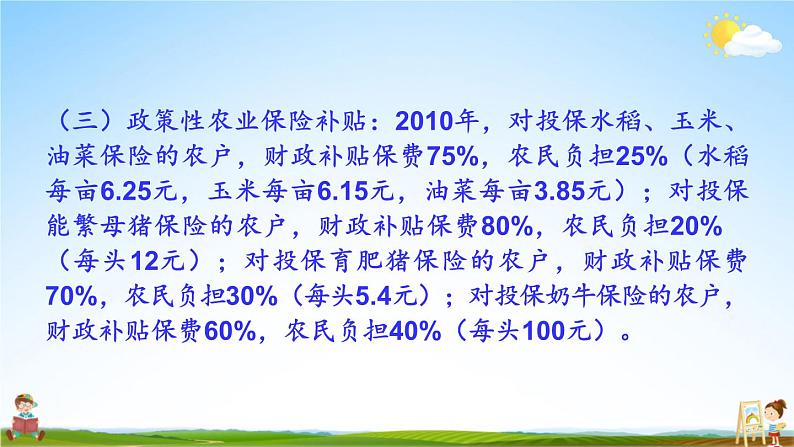 （三）政策性农业保险补贴：2010年，对投保水稻、玉米、油菜保险的农户，财政补贴保费75%，农民负担25%（水稻每亩6.25元，玉米每亩6.15元，油菜每亩3.85元）；对投保能繁母猪保险的农户，财政补贴保费80%，农民负担20%（每头12元）；对投保育肥猪保险的农户，财政补贴保费70%，农民负担30%（每头5.4元）；对投保奶牛保险的农户，财政补贴保费60%，农民负担40%（每头100元）。